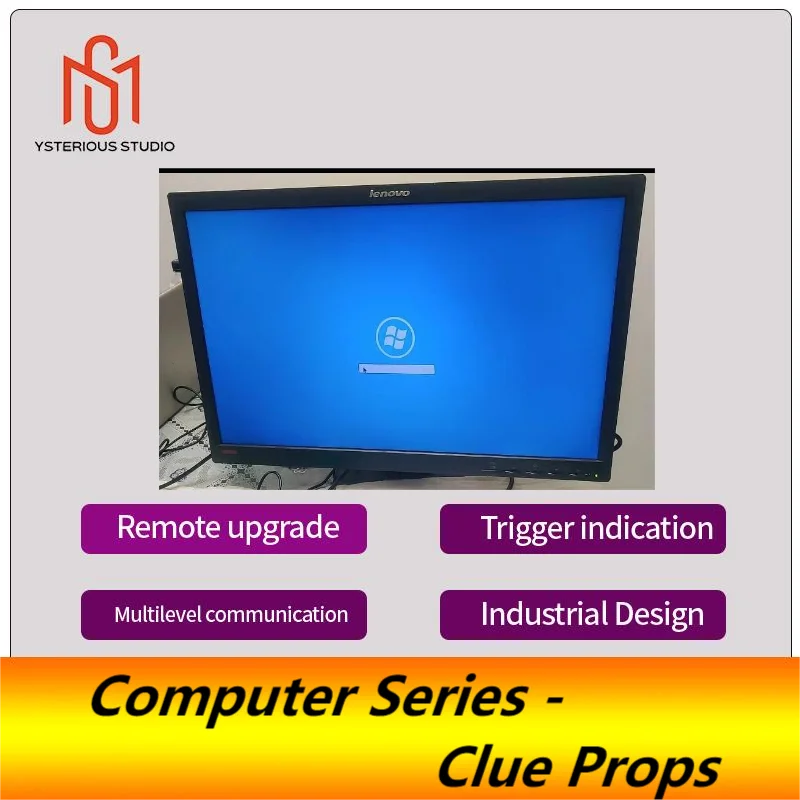 YSTERIOUS STUDIO

lenovo

Remote upgrade

Trigger indication

Multilevel communication

Industrial Design

Computer Series -
Clue Props